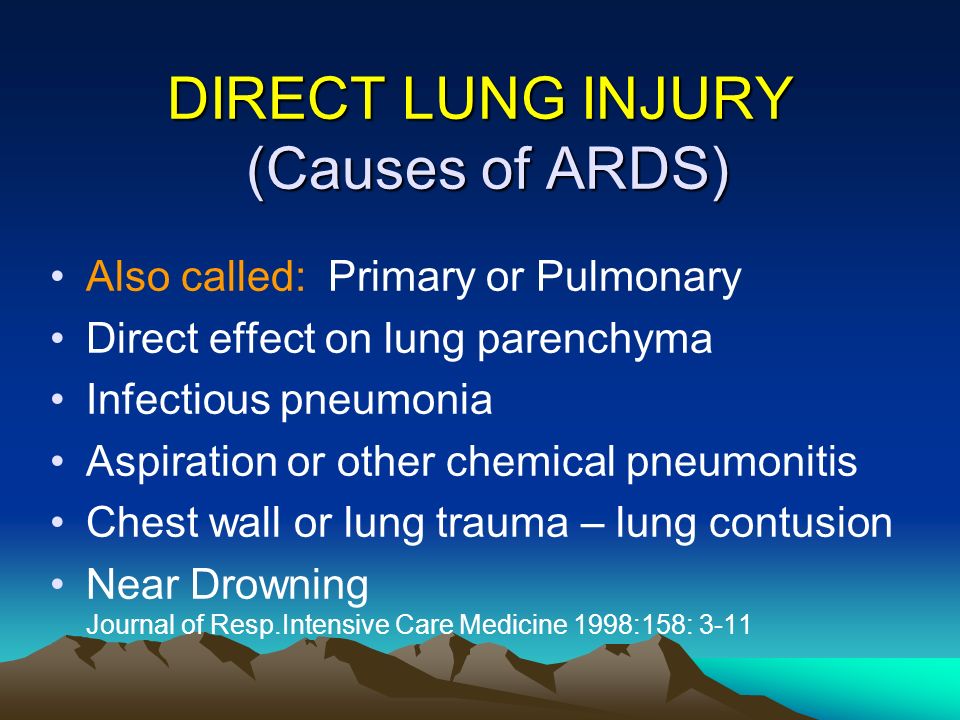 DIRECT LUNG INJURY
(Causes of ARDS)

• Also called: Primary or Pulmonary
• Direct effect on lung parenchyma
• Infectious pneumonia
• Aspiration or other chemical pneumonitis
• Chest wall or lung trauma – lung contusion
• Near Drowning
Journal of Resp.Intensive Care Medicine 1998:158: 3-11